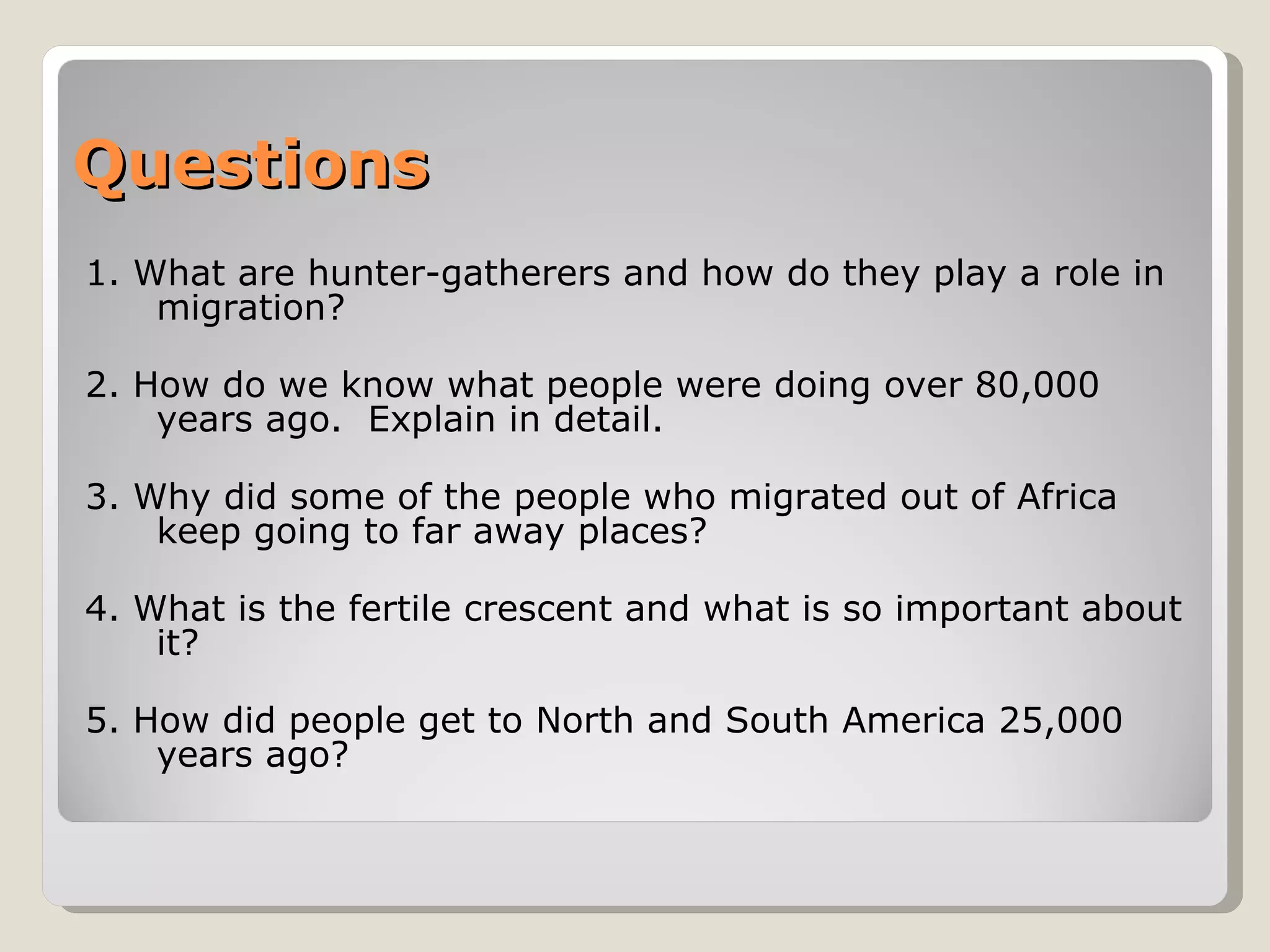 Questions

1. What are hunter-gatherers and how do they play a role in migration?

2. How do we know what people were doing over 80,000 years ago.  Explain in detail.

3. Why did some of the people who migrated out of Africa keep going to far away places?

4. What is the fertile crescent and what is so important about it?

5. How did people get to North and South America 25,000 years ago?